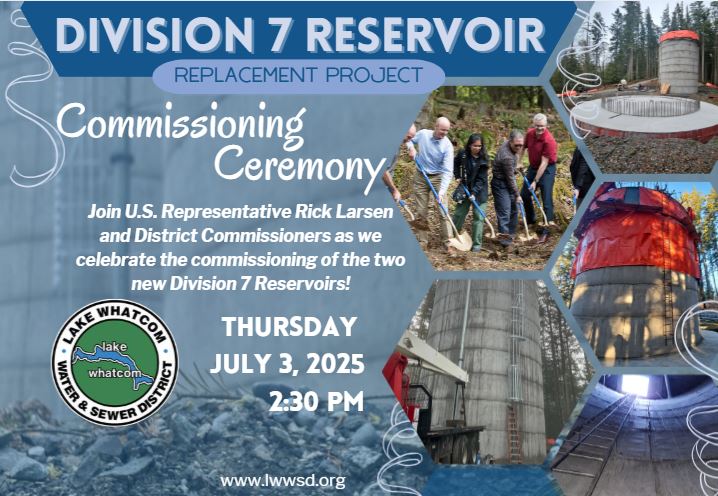 DIVISION 7 RESERVOIR

REPLACEMENT PROJECT

Commissioning Ceremony

Join U.S. Representative Rick Larsen and District Commissioners as we celebrate the commissioning of the two new Division 7 Reservoirs!

LAKE WHATCOM
lake
whatcom
WATER & SEWER DISTRICT

THURSDAY
JULY 3, 2025
2:30 PM

www.lwwsd.org